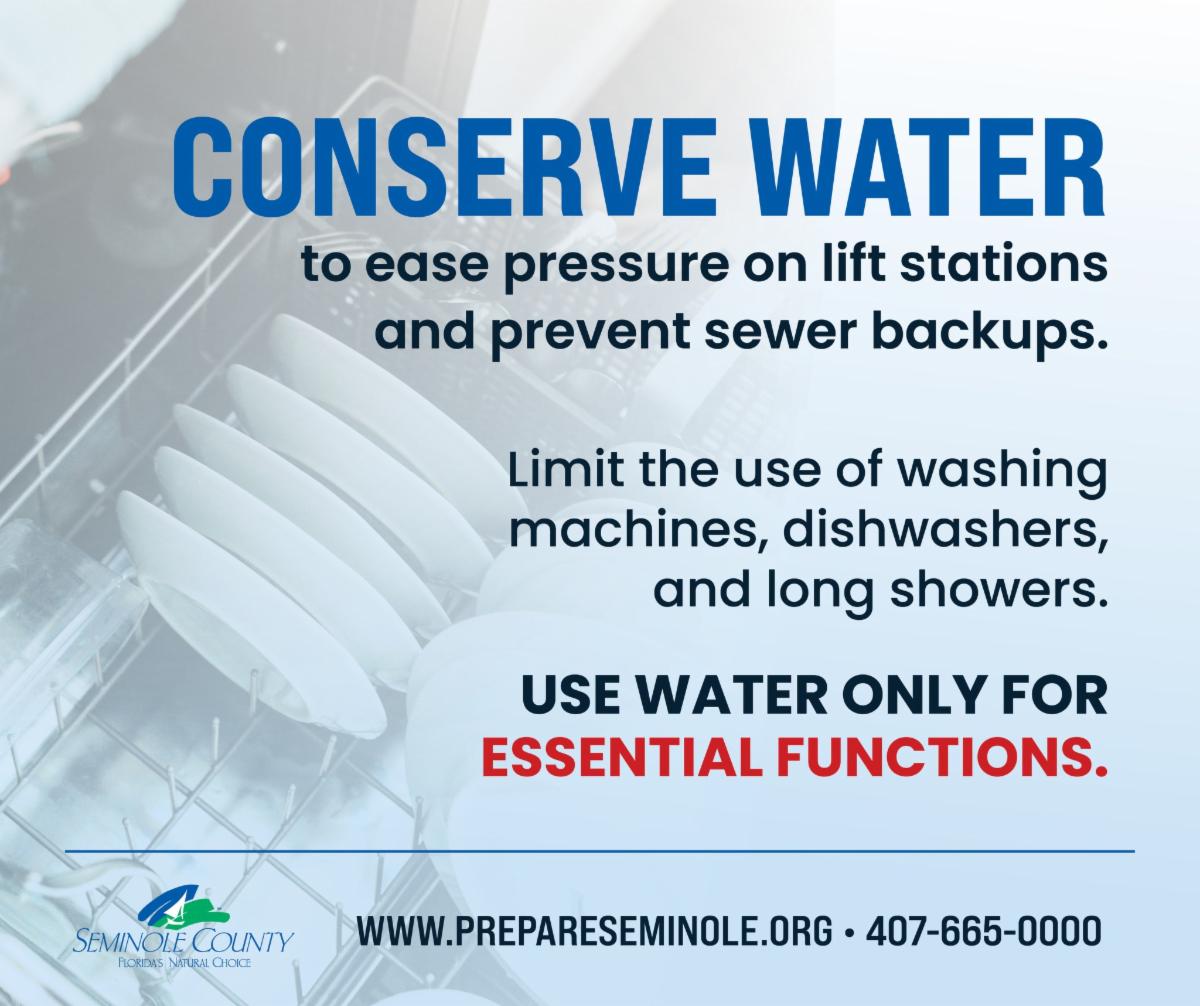 CONSERVE WATER

to ease pressure on lift stations and prevent sewer backups.

Limit the use of washing machines, dishwashers, and long showers.

USE WATER ONLY FOR ESSENTIAL FUNCTIONS.

SEMINOLE COUNTY
FLORIDA'S NATURAL CHOICE

WWW.PREPARESEMINOLE.ORG • 407-665-0000